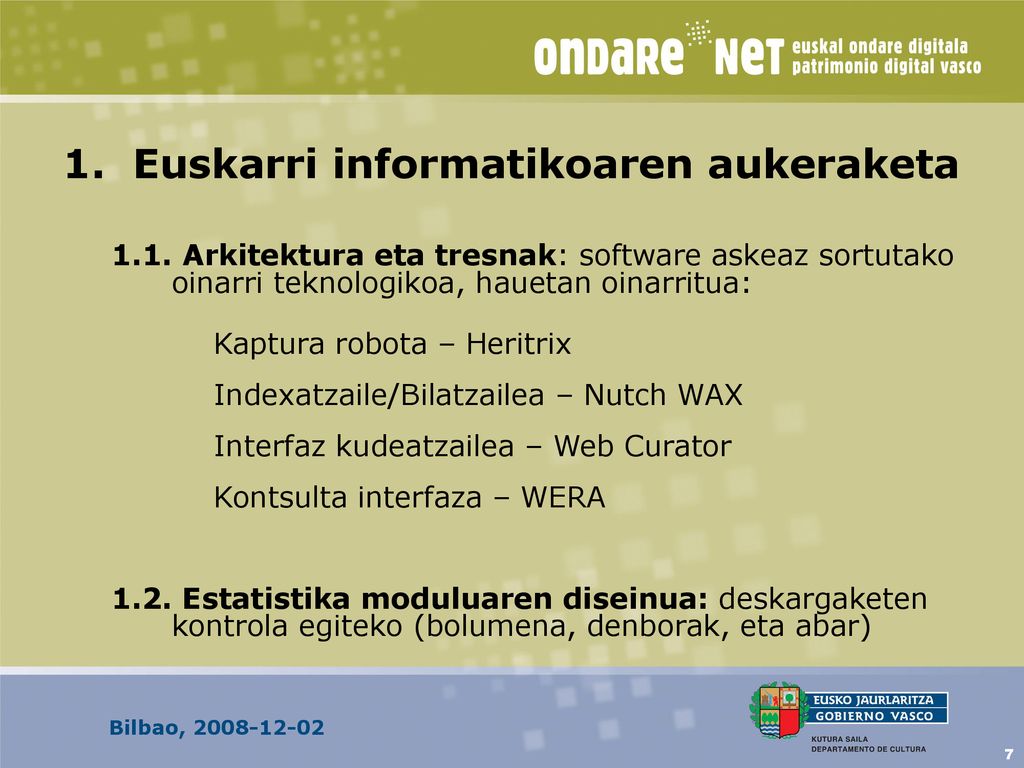 ONDARE NET euskal ondare digitala patrimonio digital vasco

1. Euskarri informatikoaren aukeraketa

1.1. Arkitektura eta tresnak: software askeaz sortutako oinarri teknologikoa, hauetan oinarritua:

Kaptura robota – Heritrix

Indexatzaile/Bilatzailea – Nutch WAX

Interfaz kudeatzailea – Web Curator

Kontsulta interfaza – WERA

1.2. Estatistika moduluaren diseinua: deskargaketen kontrola egiteko (bolumena, denborak, eta abar)

Bilbao, 2008-12-02

EUSKO JAURLARITZA
GOBIERNO VASCO
KUTURA SAILA
DEPARTAMENTO DE CULTURA

7